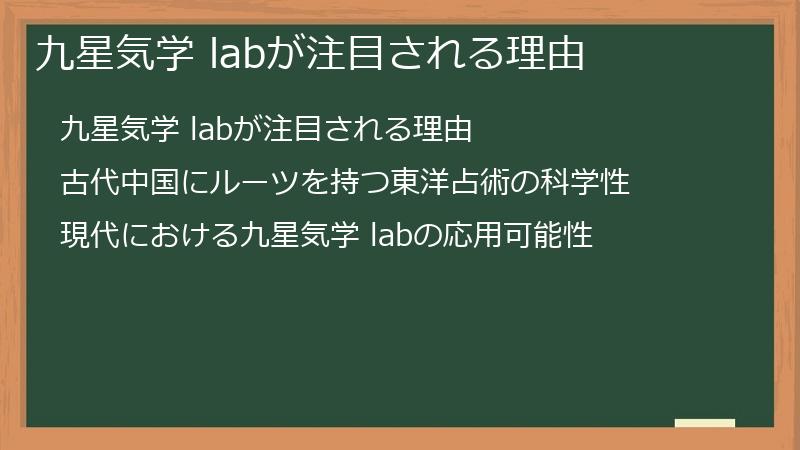 九星気学 labが注目される理由

九星気学 labが注目される理由

古代中国にルーツを持つ東洋占術の科学性

現代における九星気学 labの応用可能性